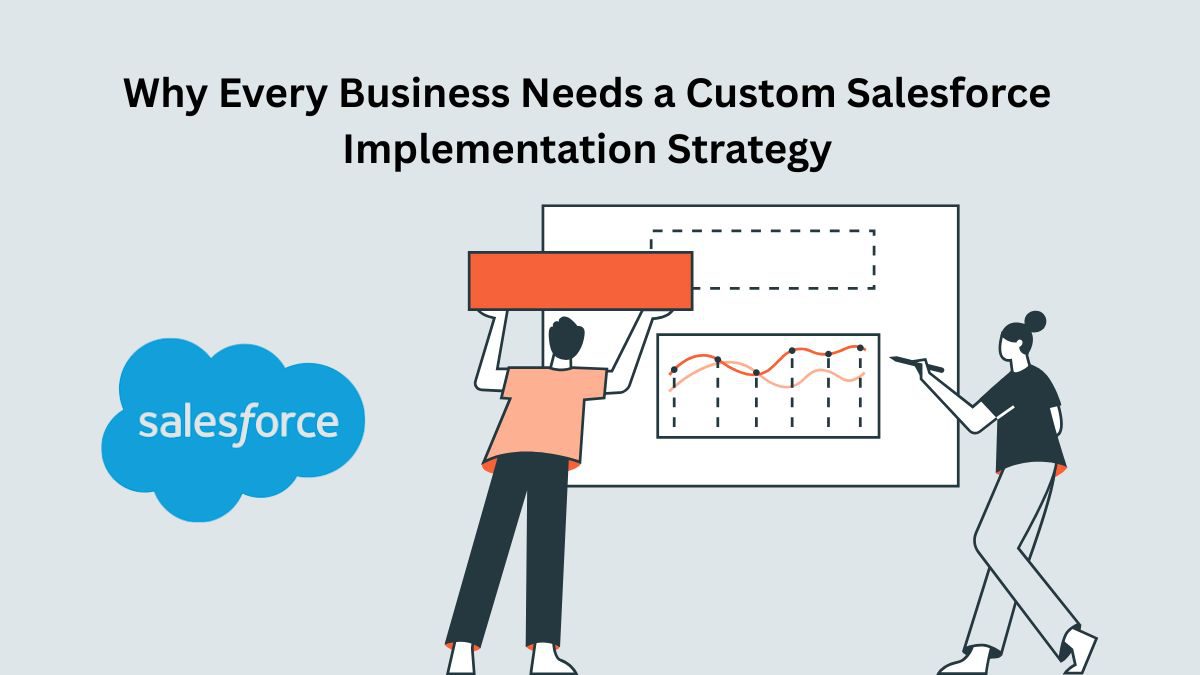 Why Every Business Needs a Custom Salesforce Implementation Strategy

salesforce